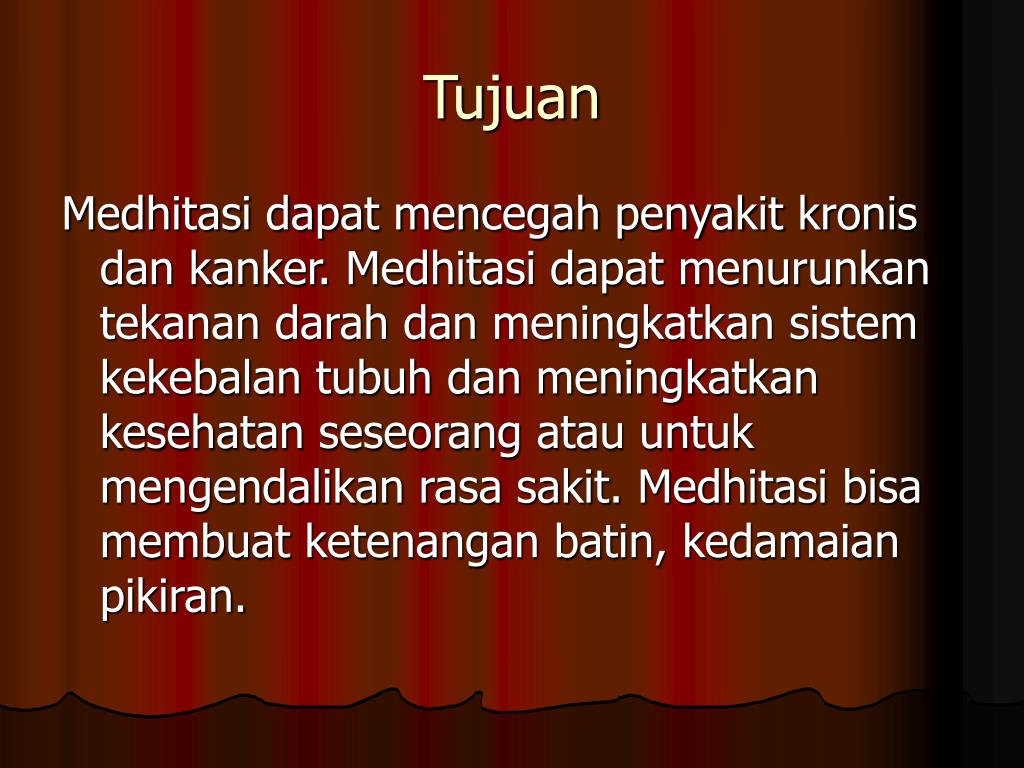 Tujuan

Medhitasi dapat mencegah penyakit kronis dan kanker. Medhitasi dapat menurunkan tekanan darah dan meningkatkan sistem kekebalan tubuh dan meningkatkan kesehatan seseorang atau untuk mengendalikan rasa sakit. Medhitasi bisa membuat ketenangan batin, kedamaian pikiran.